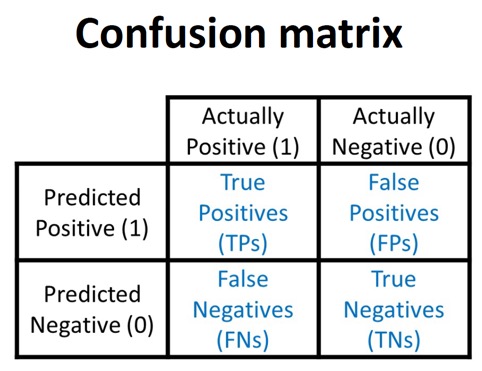 Confusion matrix

| | Actually Positive (1) | Actually Negative (0) |
|---|---|---|
| Predicted Positive (1) | True Positives (TPs) | False Positives (FPs) |
| Predicted Negative (0) | False Negatives (FNs) | True Negatives (TNs) |